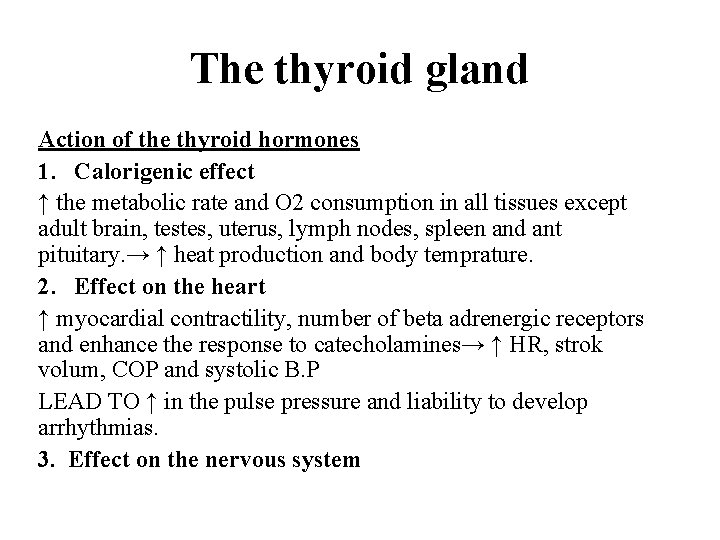 The thyroid gland

Action of the thyroid hormones

1. Calorigenic effect

↑ the metabolic rate and O2 consumption in all tissues except adult brain, testes, uterus, lymph nodes, spleen and ant pituitary.→ ↑ heat production and body temprature.

2. Effect on the heart

↑ myocardial contractility, number of beta adrenergic receptors and enhance the response to catecholamines→ ↑ HR, strok volum, COP and systolic B.P

LEAD TO ↑ in the pulse pressure and liability to develop arrhythmias.

3. Effect on the nervous system